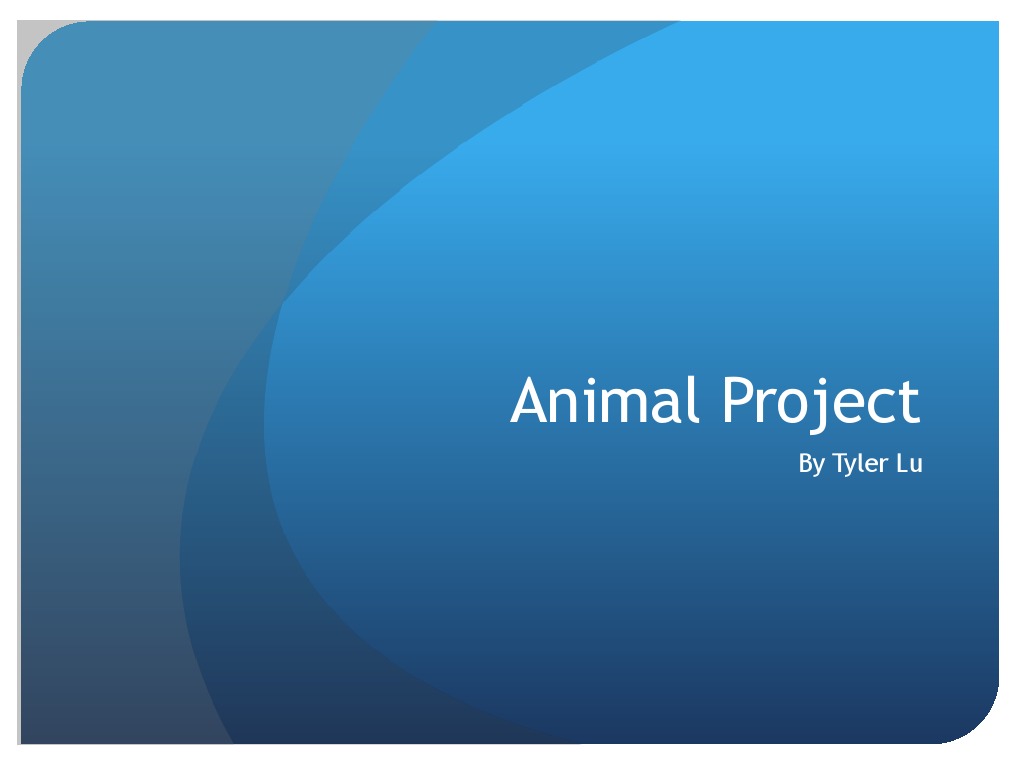 Animal Project

By Tyler Lu